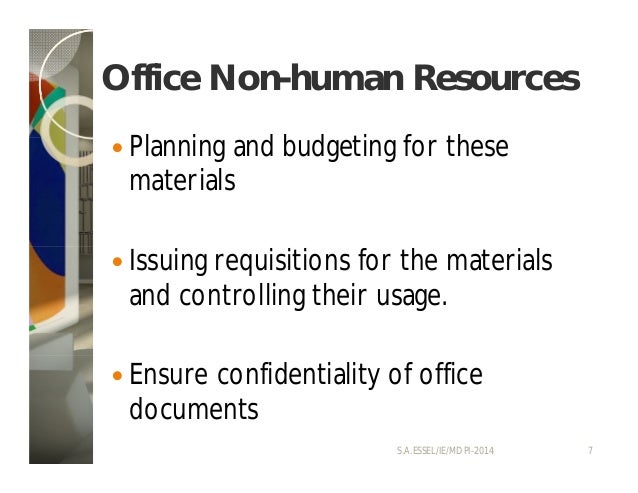 Office Non-human Resources

• Planning and budgeting for these materials

• Issuing requisitions for the materials and controlling their usage.

• Ensure confidentiality of office documents

S.A.ESSEL/IE/MDPI-2014

7